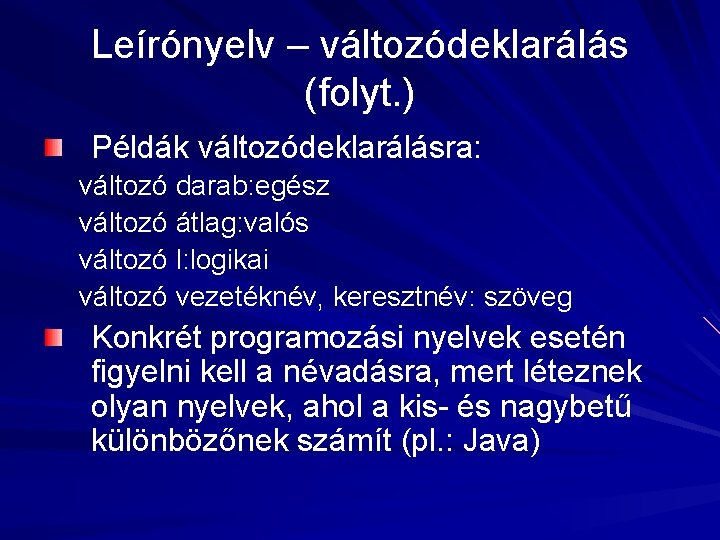 Leírónyelv – változódeklarálás (folyt.)

Példák változódeklarálásra:

változó darab:egész

változó átlag:valós

változó l:logikai

változó vezetéknév, keresztnév: szöveg

Konkrét programozási nyelvek esetén figyelni kell a névadásra, mert léteznek olyan nyelvek, ahol a kis- és nagybetű különbözőnek számít (pl.: Java)